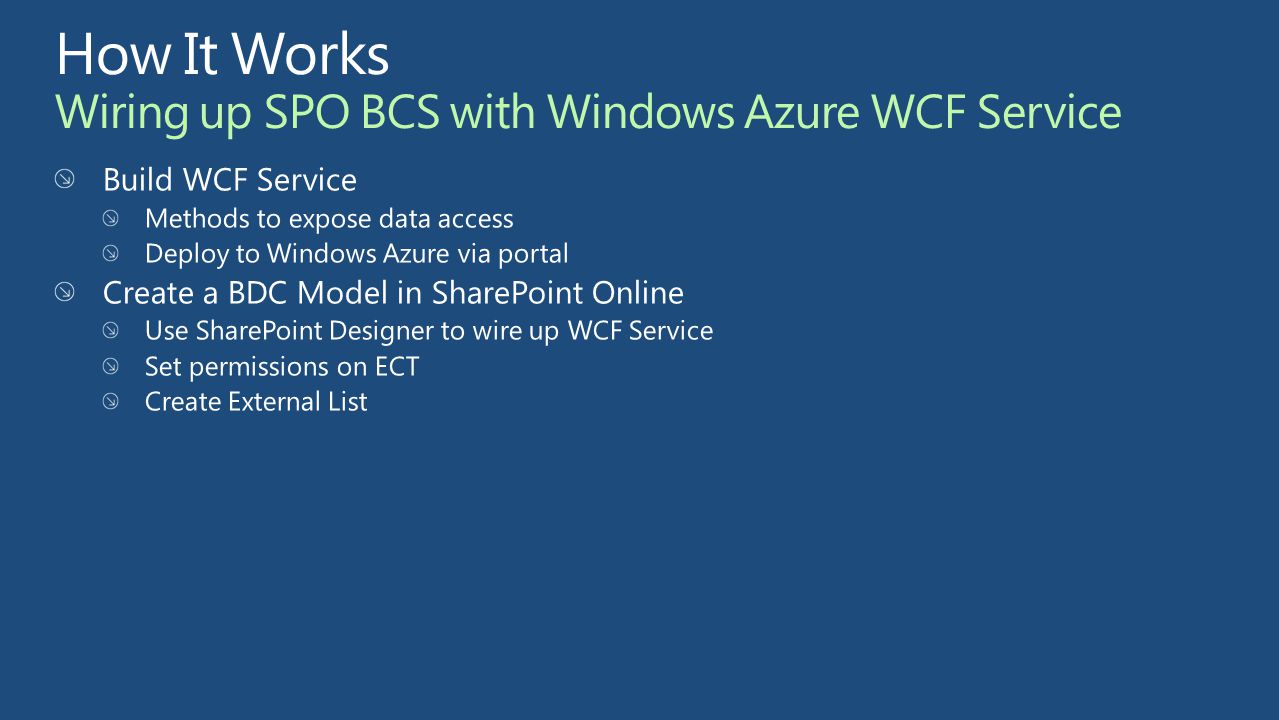 How It Works
Wiring up SPO BCS with Windows Azure WCF Service

Build WCF Service
Methods to expose data access
Deploy to Windows Azure via portal
Create a BDC Model in SharePoint Online
Use SharePoint Designer to wire up WCF Service
Set permissions on ECT
Create External List